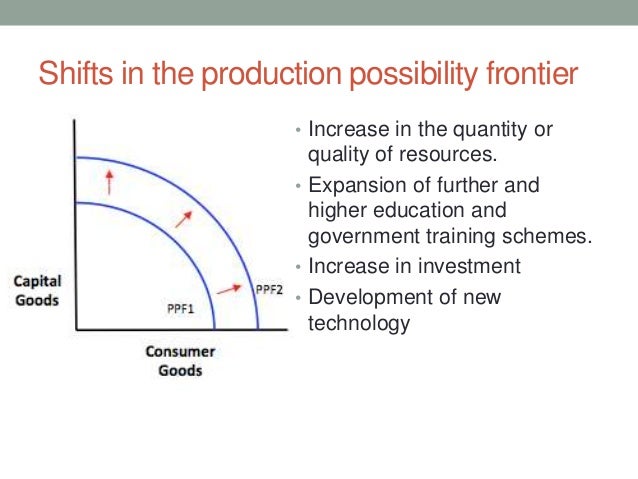 Shifts in the production possibility frontier

Capital Goods

PPF1

PPF2

Consumer Goods

• Increase in the quantity or quality of resources.
• Expansion of further and higher education and government training schemes.
• Increase in investment
• Development of new technology